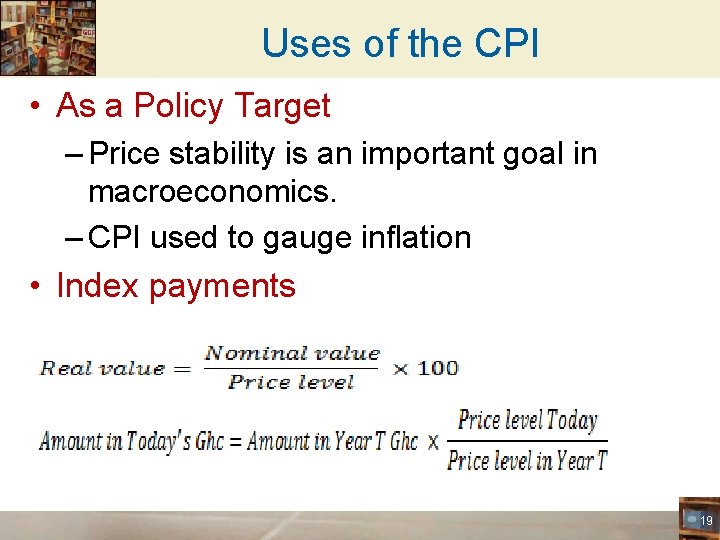 Uses of the CPI

• As a Policy Target

– Price stability is an important goal in macroeconomics.

– CPI used to gauge inflation

• Index payments

$Real\ value = \frac{Nominal\ value}{Price\ level} \times 100$

$Amount\ in\ Today's\ Ghc = Amount\ in\ Year\ T\ Ghc \times \frac{Price\ level\ Today}{Price\ level\ in\ Year\ T}$

19